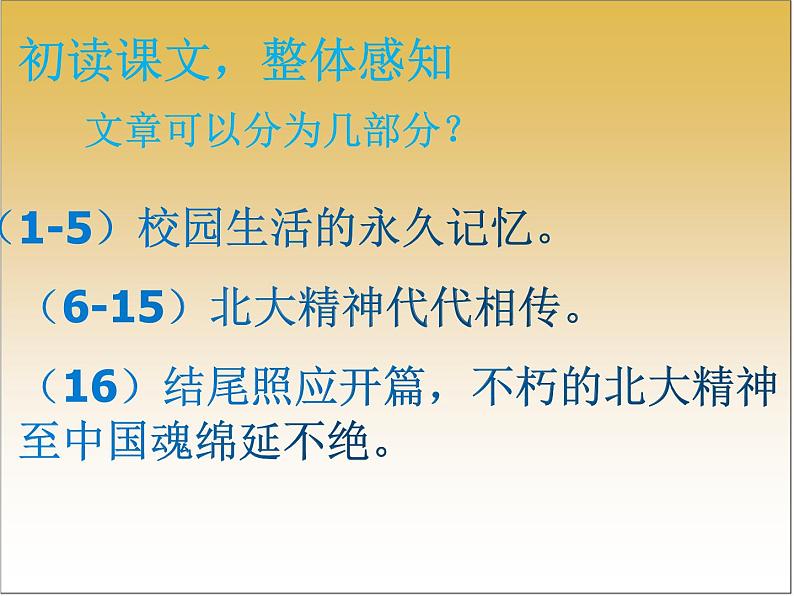 初读课文，整体感知

文章可以分为几部分？

（1-5）校园生活的永久记忆。

（6-15）北大精神代代相传。

（16）结尾照应开篇，不朽的北大精神至中国魂绵延不绝。